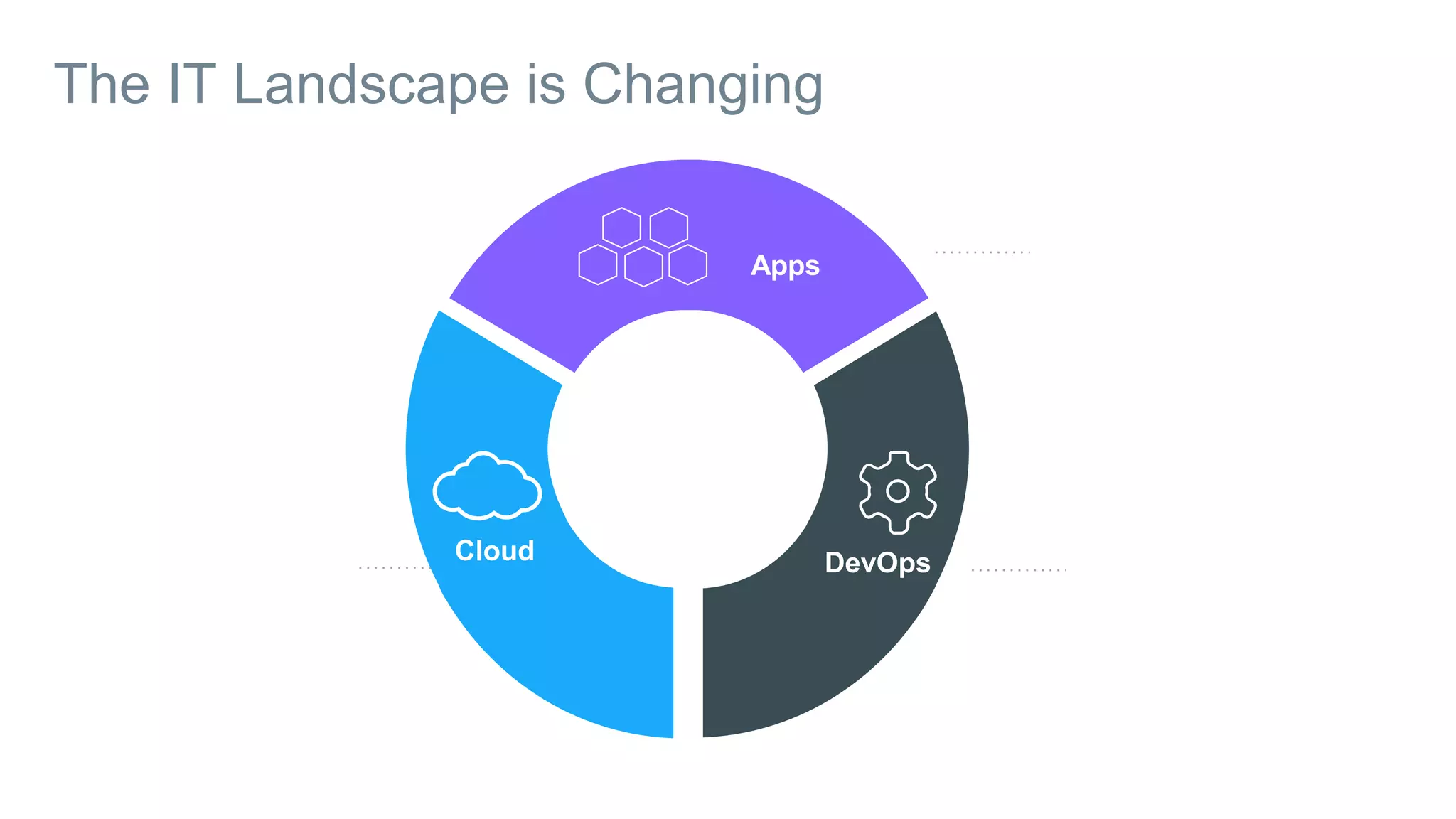 The IT Landscape is Changing

Apps

Cloud

DevOps